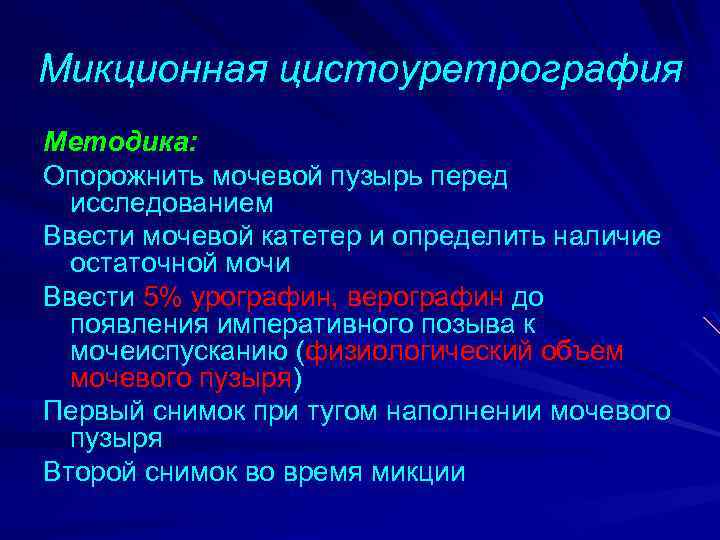 Микционная цистоуретрография

Методика:

Опорожнить мочевой пузырь перед исследованием

Ввести мочевой катетер и определить наличие остаточной мочи

Ввести 5% урографин, верографин до появления императивного позыва к мочеиспусканию (физиологический объем мочевого пузыря)

Первый снимок при тугом наполнении мочевого пузыря

Второй снимок во время микции